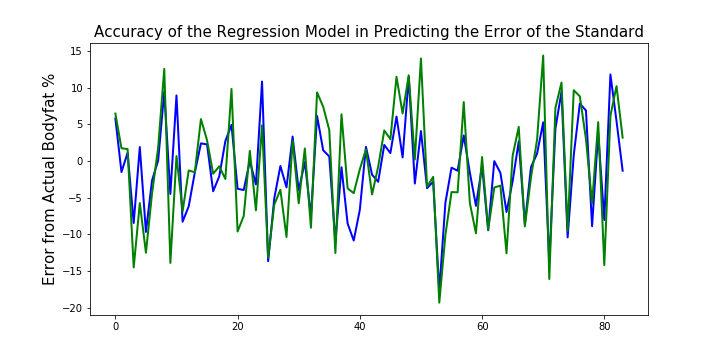 Accuracy of the Regression Model in Predicting the Error of the Standard

Error from Actual Bodyfat %

15
10
5
0
−5
−10
−15
−20

0
20
40
60
80